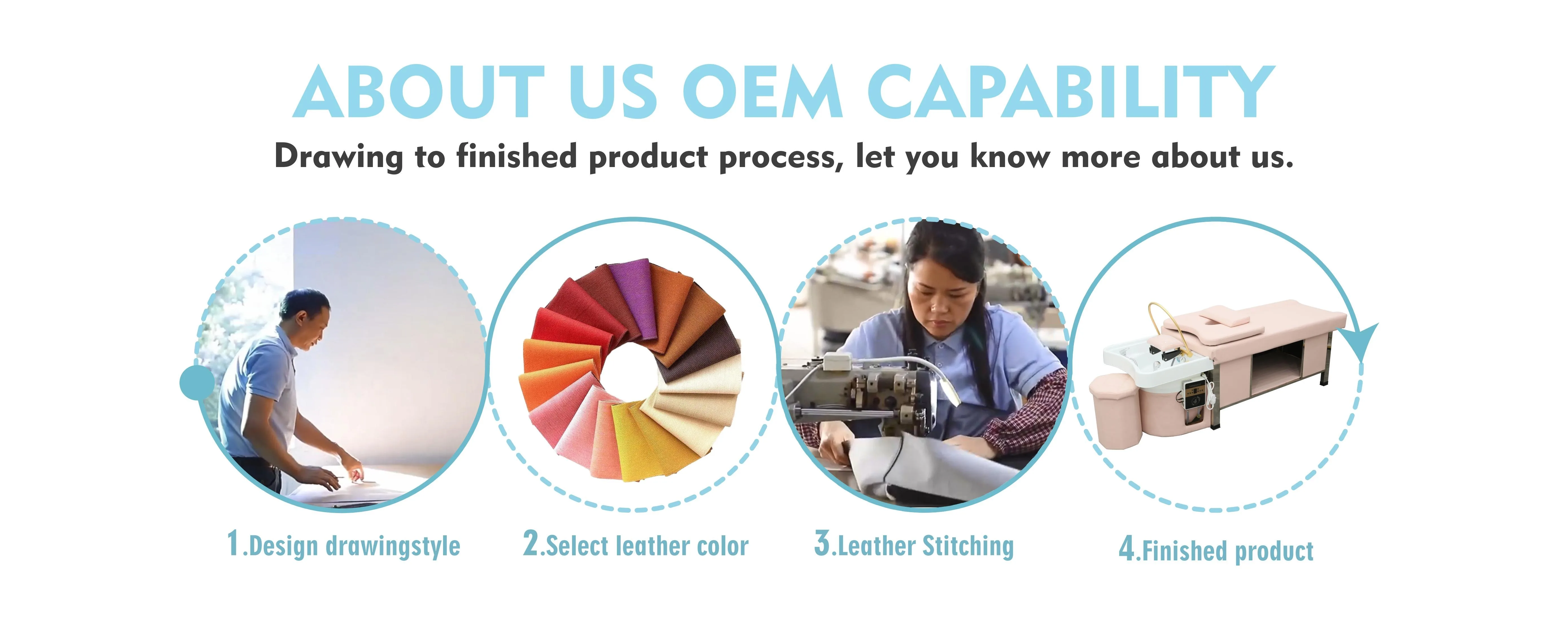 ABOUT US OEM CAPABILITY

Drawing to finished product process, let you know more about us.

1.Design drawingstyle

2.Select leather color

3.Leather Stitching

4.Finished product